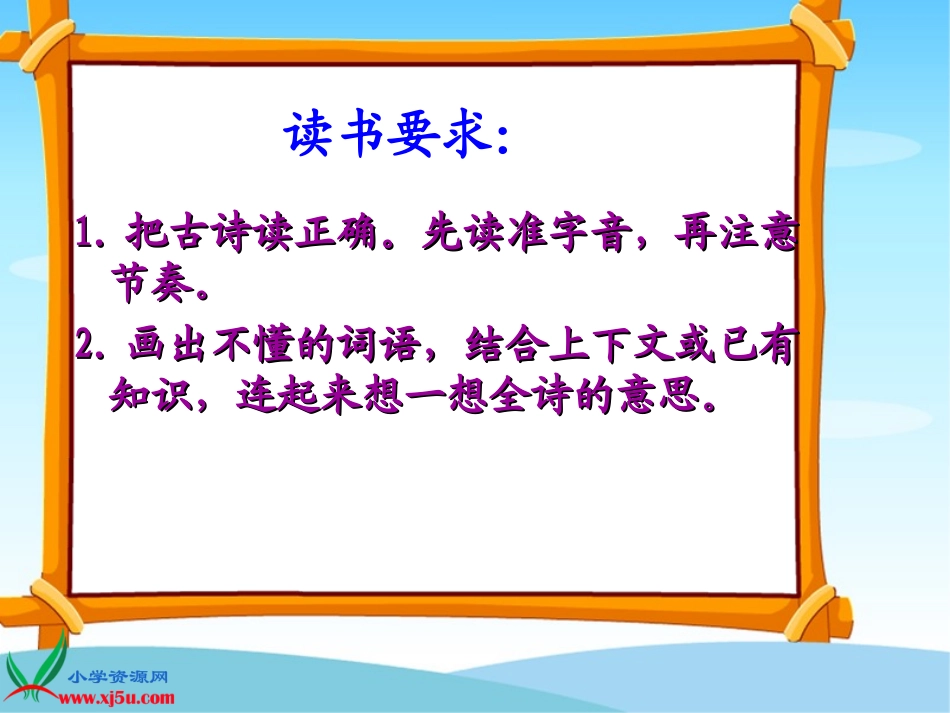 读书要求:

1. 把古诗读正确。先读准字音，再注意节奏。

2. 画出不懂的词语，结合上下文或已有知识，连起来想一想全诗的意思。

小学资源网
www.xj5u.com